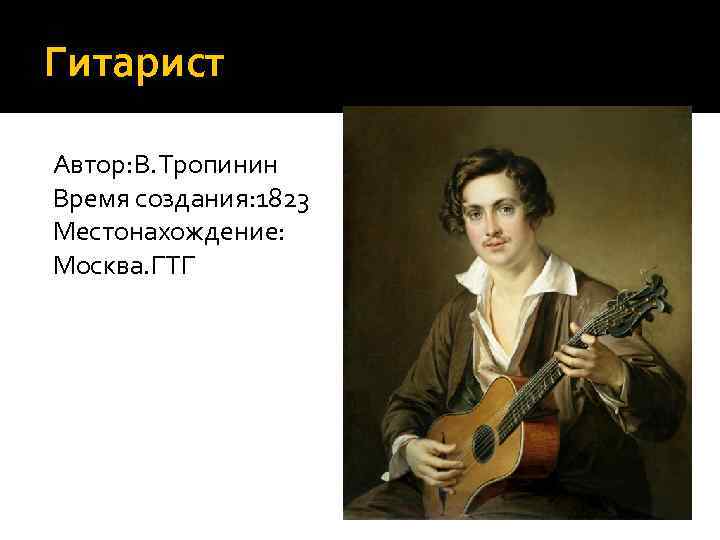 Гитарист

Автор:В.Тропинин
Время создания:1823
Местонахождение:
Москва.ГТГ